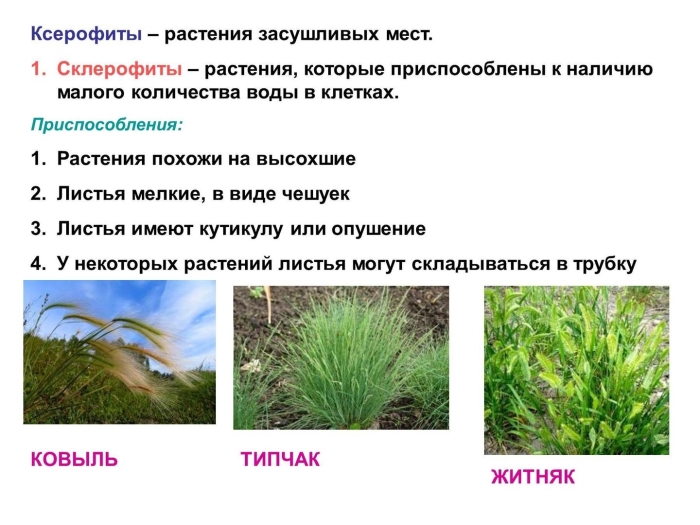 Ксерофиты – растения засушливых мест.

1. Склерофиты – растения, которые приспособлены к наличию малого количества воды в клетках.

Приспособления:

1. Растения похожи на высохшие
2. Листья мелкие, в виде чешуек
3. Листья имеют кутикулу или опушение
4. У некоторых растений листья могут складываться в трубку

КОВЫЛЬ

ТИПЧАК

ЖИТНЯК